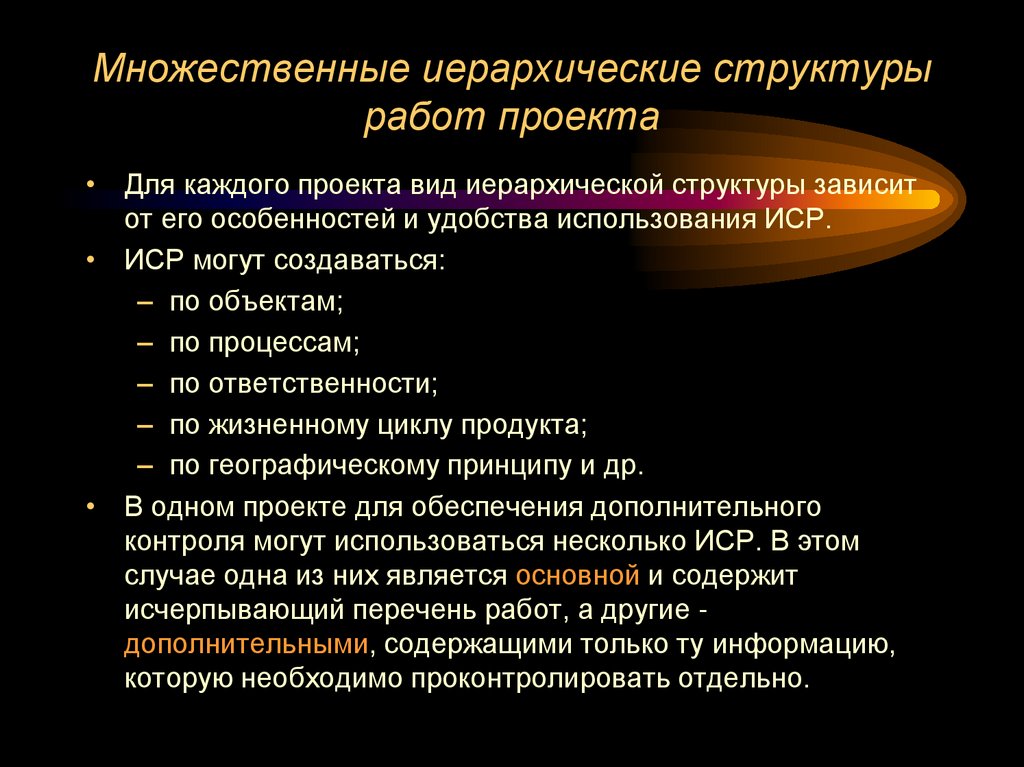 Множественные иерархические структуры работ проекта

• Для каждого проекта вид иерархической структуры зависит от его особенностей и удобства использования ИСР.
• ИСР могут создаваться:
– по объектам;
– по процессам;
– по ответственности;
– по жизненному циклу продукта;
– по географическому принципу и др.
• В одном проекте для обеспечения дополнительного контроля могут использоваться несколько ИСР. В этом случае одна из них является основной и содержит исчерпывающий перечень работ, а другие - дополнительными, содержащими только ту информацию, которую необходимо проконтролировать отдельно.